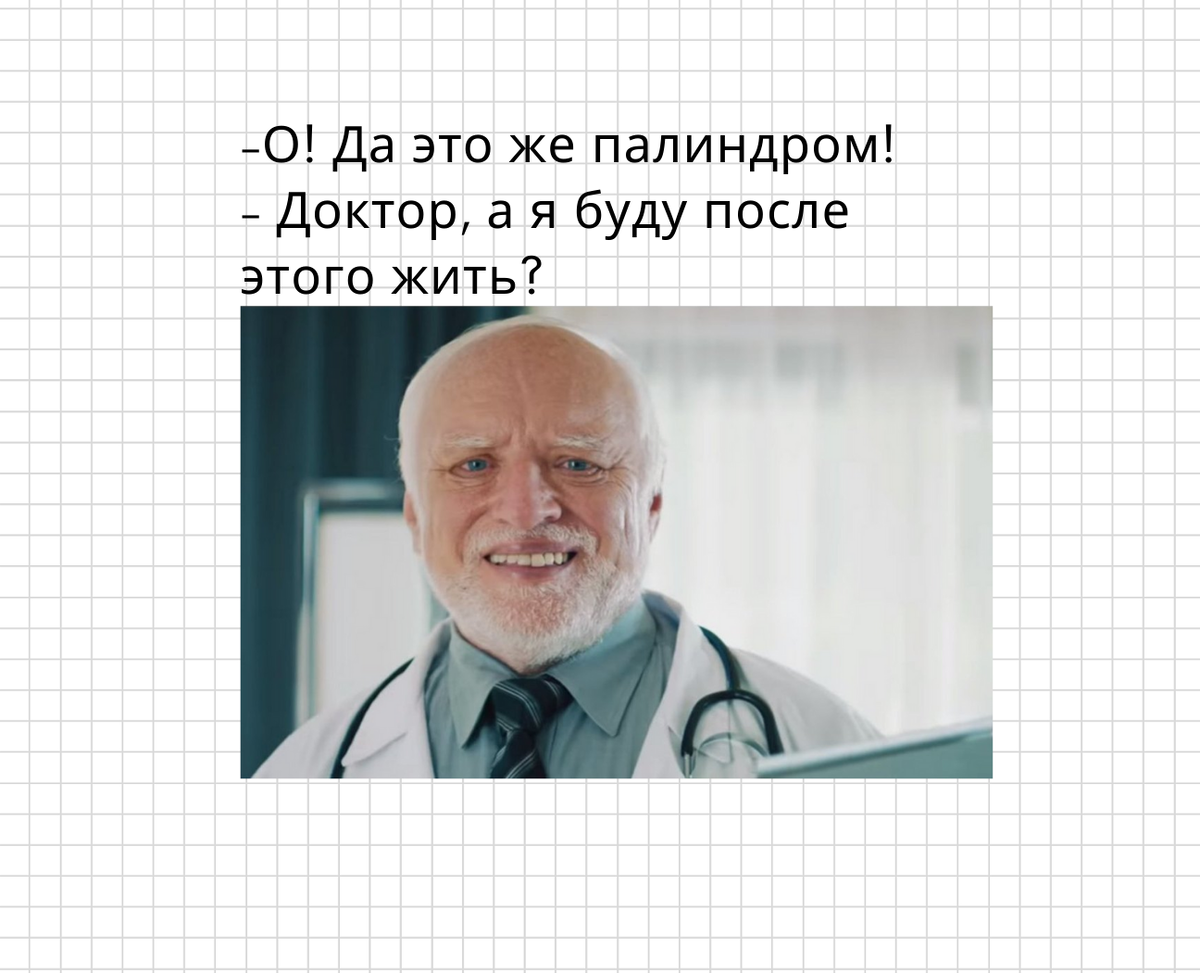 –О! Да это же палиндром!
– Доктор, а я буду после этого жить?